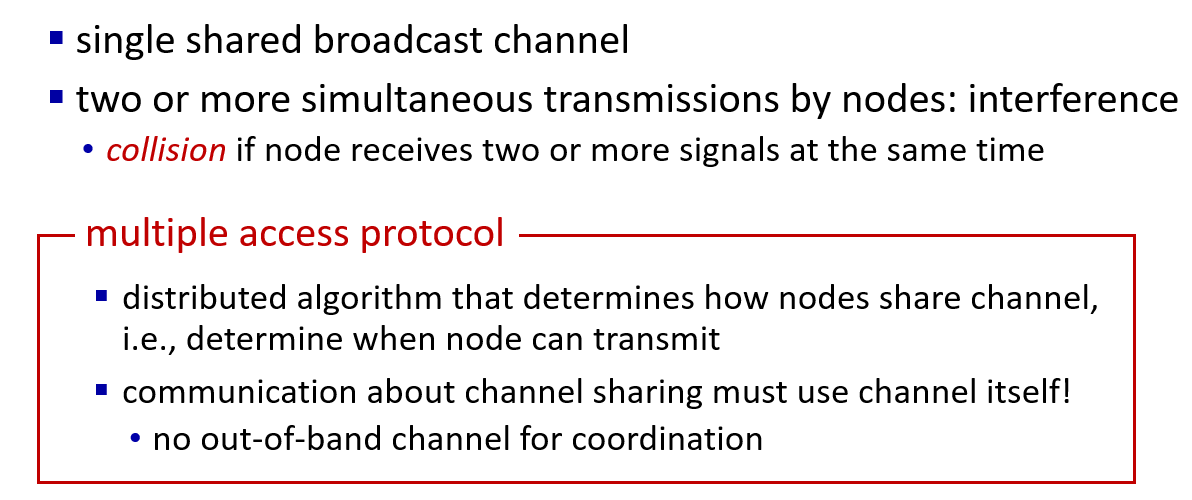 ▪ single shared broadcast channel
▪ two or more simultaneous transmissions by nodes: interference
• collision if node receives two or more signals at the same time

multiple access protocol

▪ distributed algorithm that determines how nodes share channel, i.e., determine when node can transmit
▪ communication about channel sharing must use channel itself!
• no out-of-band channel for coordination